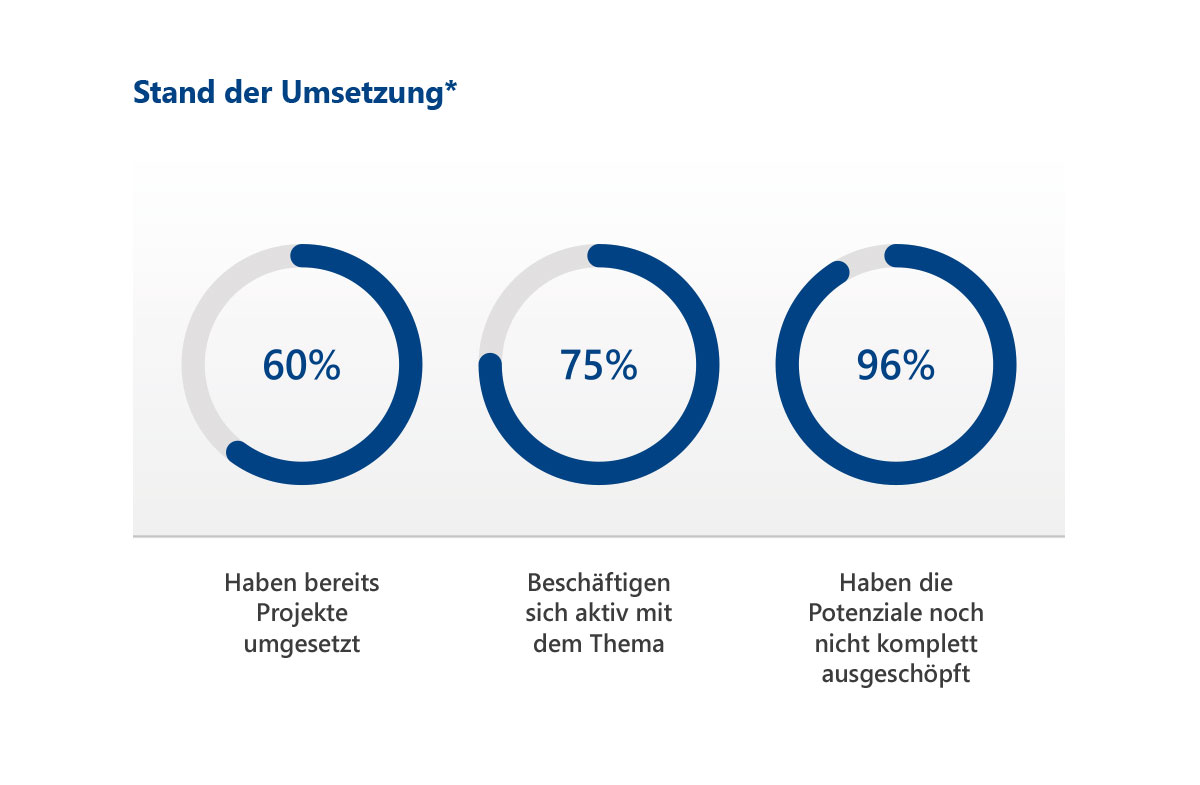 Stand der Umsetzung*

60%

75%

96%

Haben bereits Projekte umgesetzt

Beschäftigen sich aktiv mit dem Thema

Haben die Potenziale noch nicht komplett ausgeschöpft